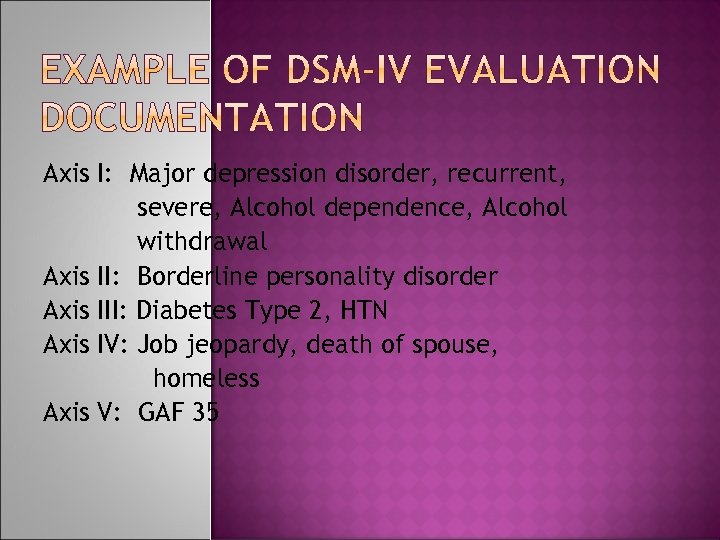 EXAMPLE OF DSM-IV EVALUATION DOCUMENTATION

Axis I: Major depression disorder, recurrent, severe, Alcohol dependence, Alcohol withdrawal
Axis II: Borderline personality disorder
Axis III: Diabetes Type 2, HTN
Axis IV: Job jeopardy, death of spouse, homeless
Axis V: GAF 35